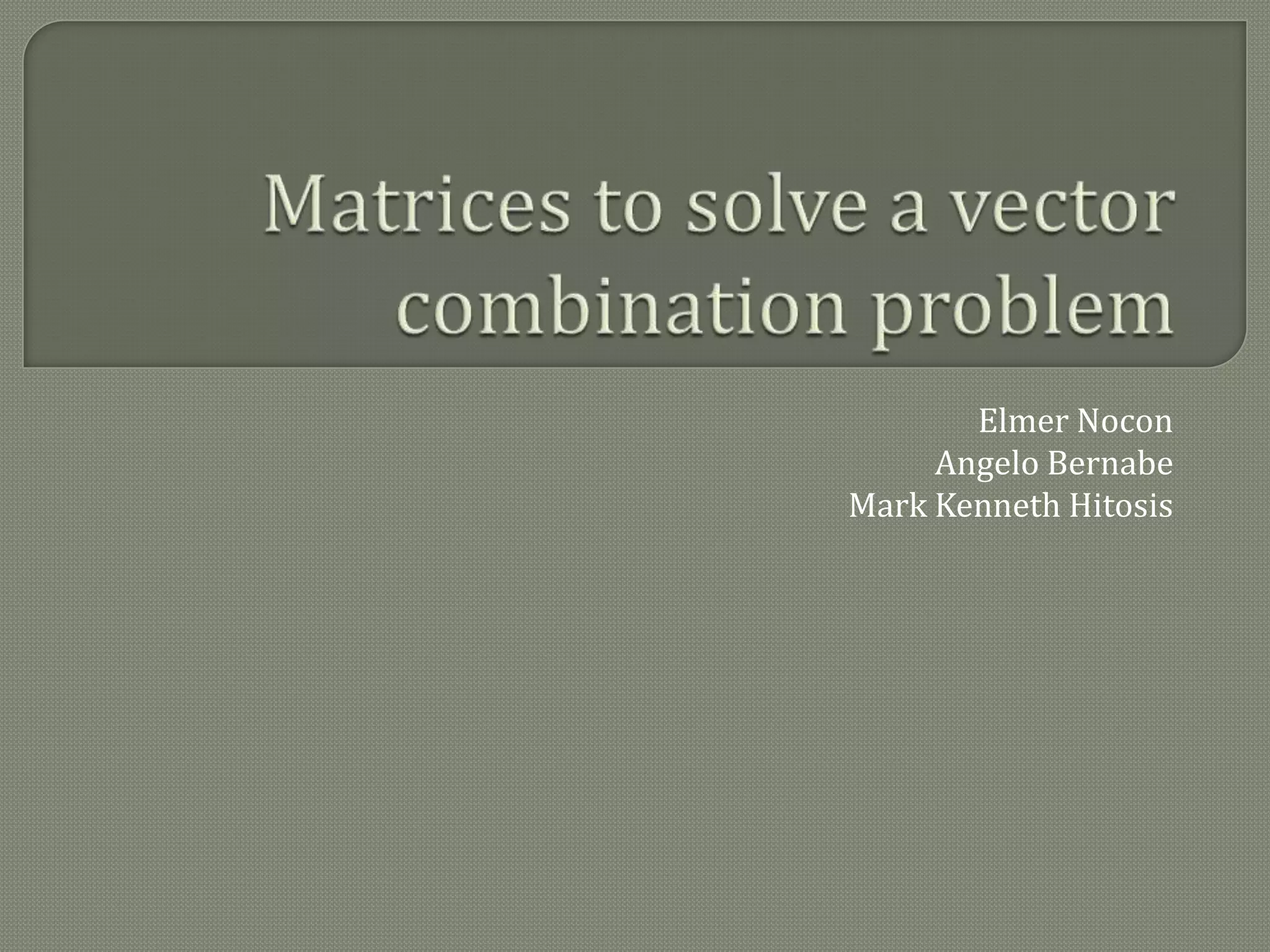 Matrices to solve a vector combination problem

Elmer Nocon
Angelo Bernabe
Mark Kenneth Hitosis